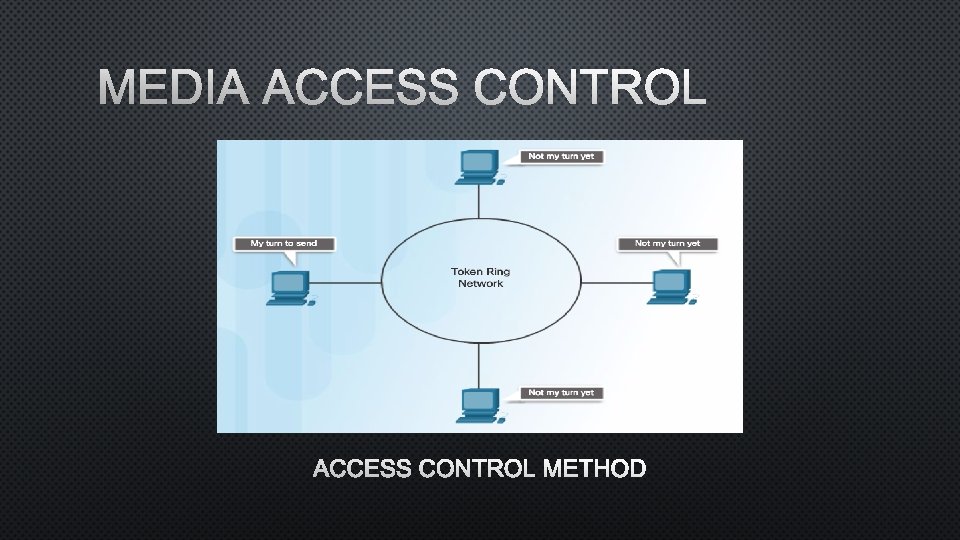 MEDIA ACCESS CONTROL

Not my turn yet

My turn to send

Token Ring Network

Not my turn yet

Not my turn yet

ACCESS CONTROL METHOD